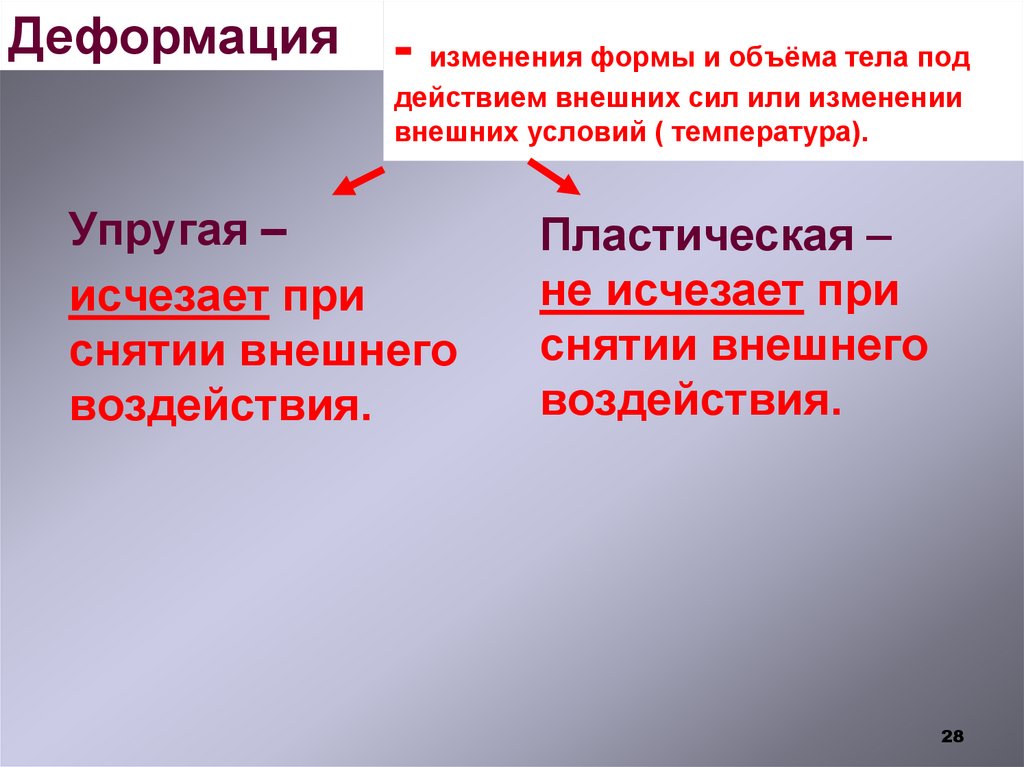 Деформация

- изменения формы и объёма тела под действием внешних сил или изменении внешних условий ( температура).

Упругая –
исчезает при снятии внешнего воздействия.

Пластическая –
не исчезает при снятии внешнего воздействия.

28